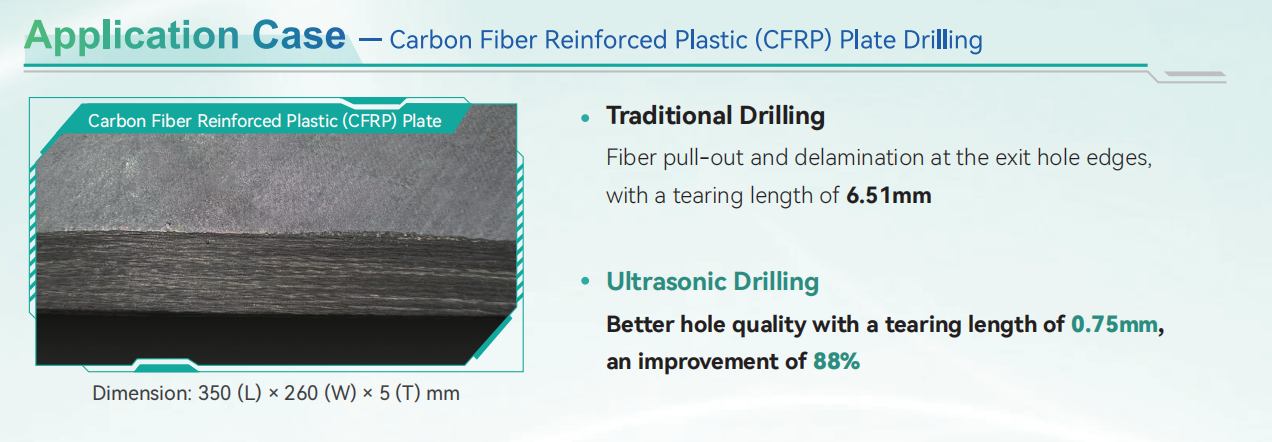 Application Case — Carbon Fiber Reinforced Plastic (CFRP) Plate Drilling

Carbon Fiber Reinforced Plastic (CFRP) Plate

Dimension: 350 (L) × 260 (W) × 5 (T) mm

• Traditional Drilling
Fiber pull-out and delamination at the exit hole edges, with a tearing length of 6.51mm

• Ultrasonic Drilling
Better hole quality with a tearing length of 0.75mm, an improvement of 88%